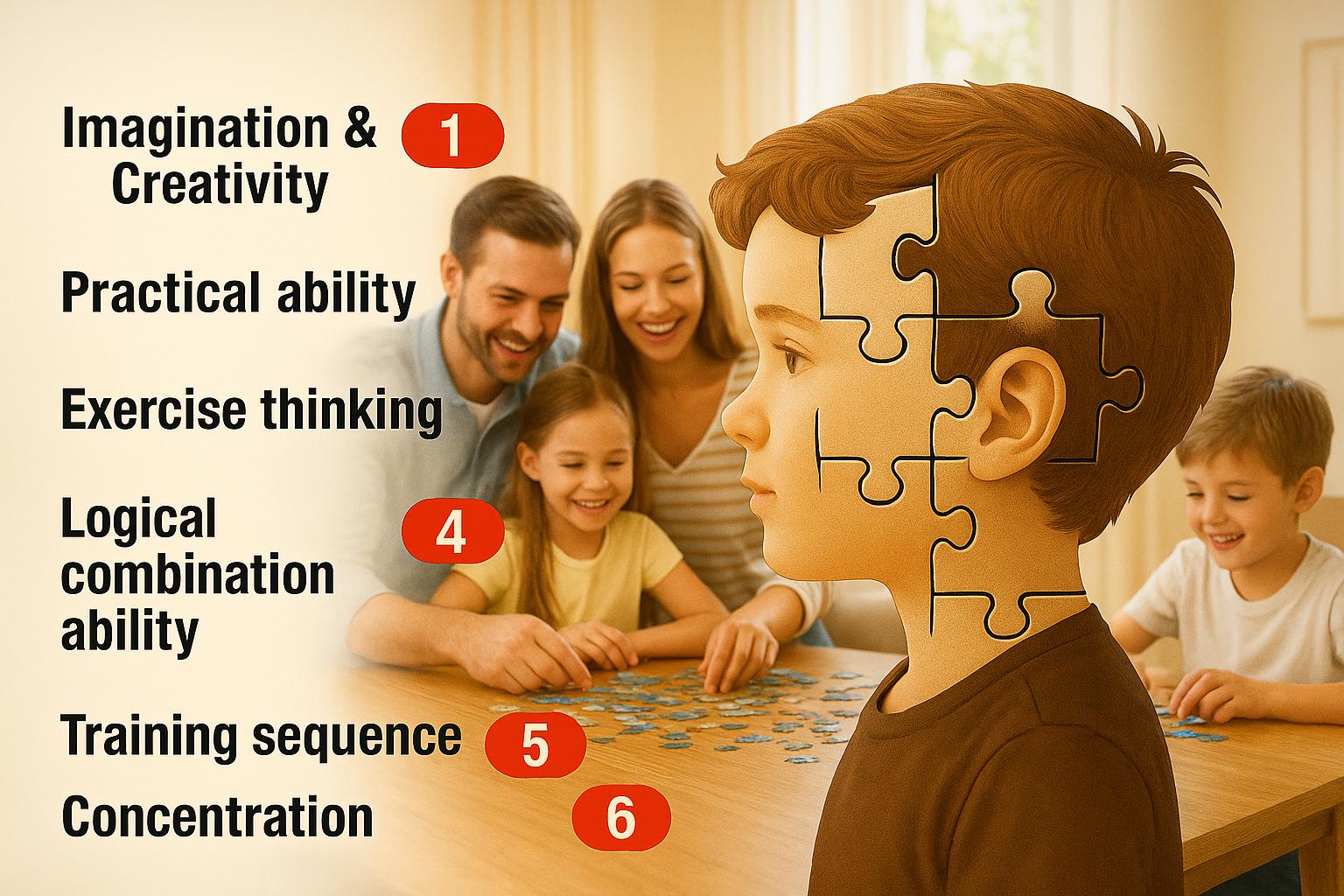 Imagination &
Creativity
1

Practical ability

Exercise thinking

Logical
combination
ability
4

Training sequence
5

Concentration
6